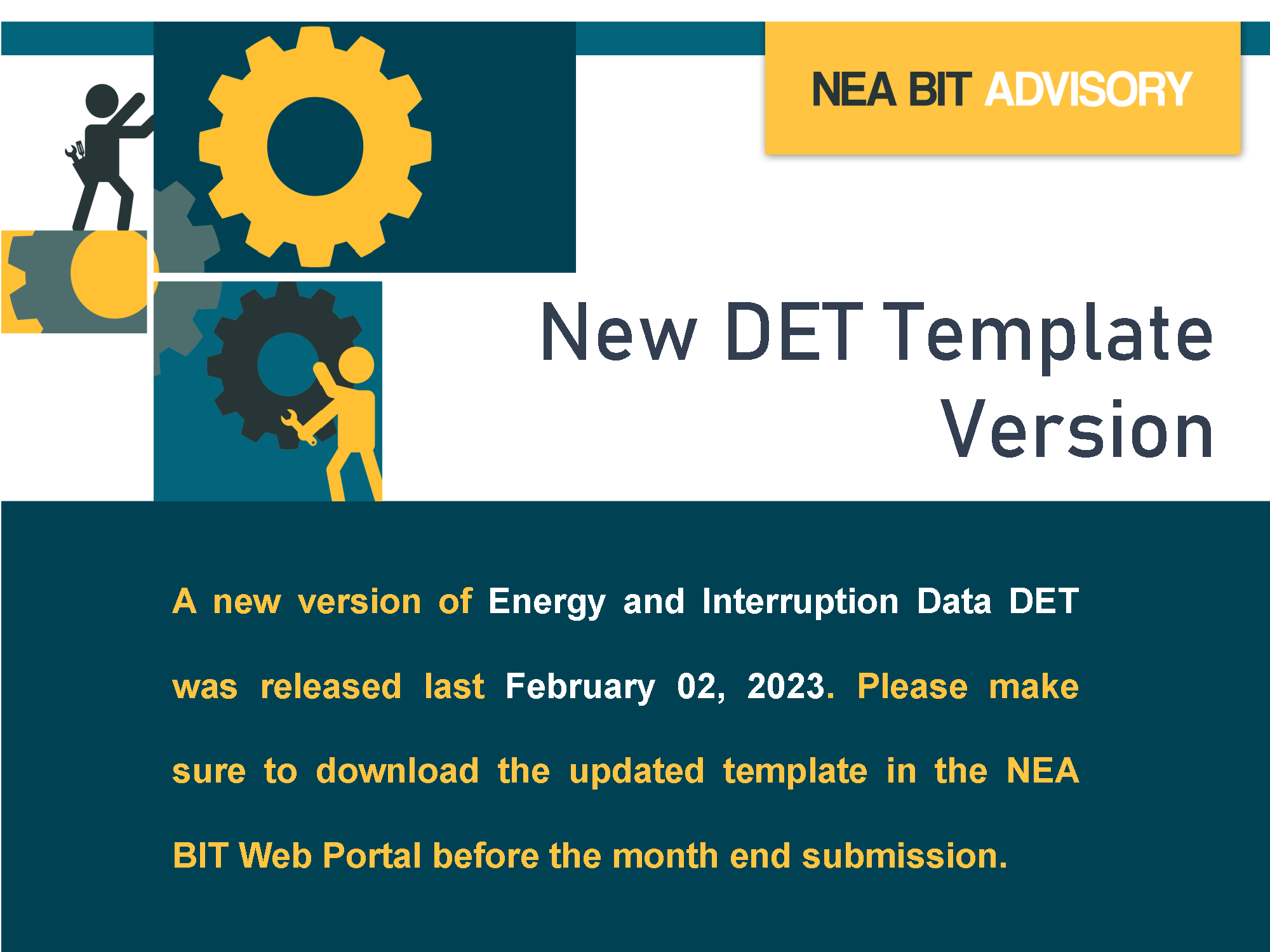 NEA BIT ADVISORY

New DET Template Version

A new version of Energy and Interruption Data DET was released last February 02, 2023. Please make sure to download the updated template in the NEA BIT Web Portal before the month end submission.